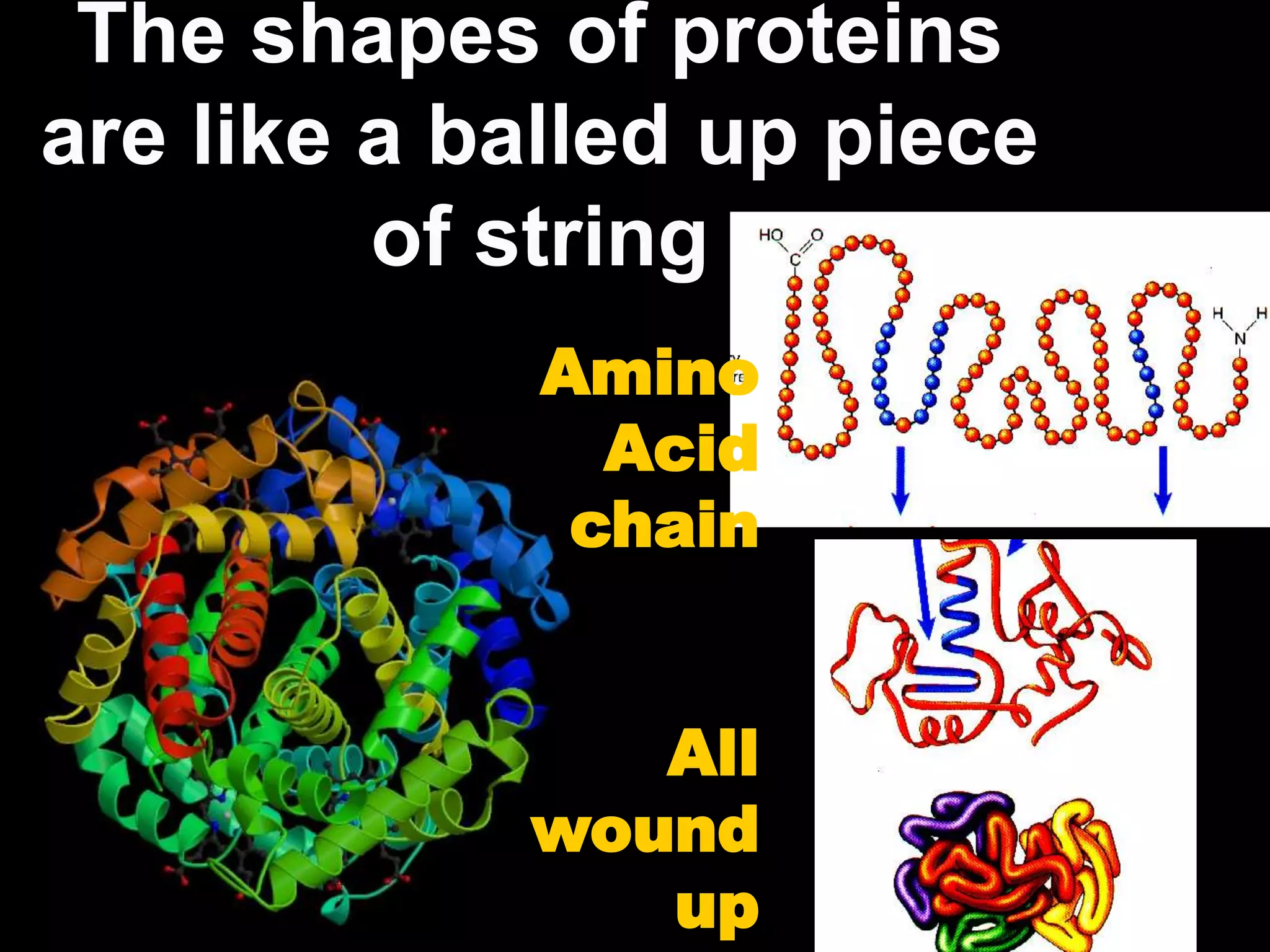 The shapes of proteins are like a balled up piece of string

HO O C

H H N

Amino Acid chain

All wound up